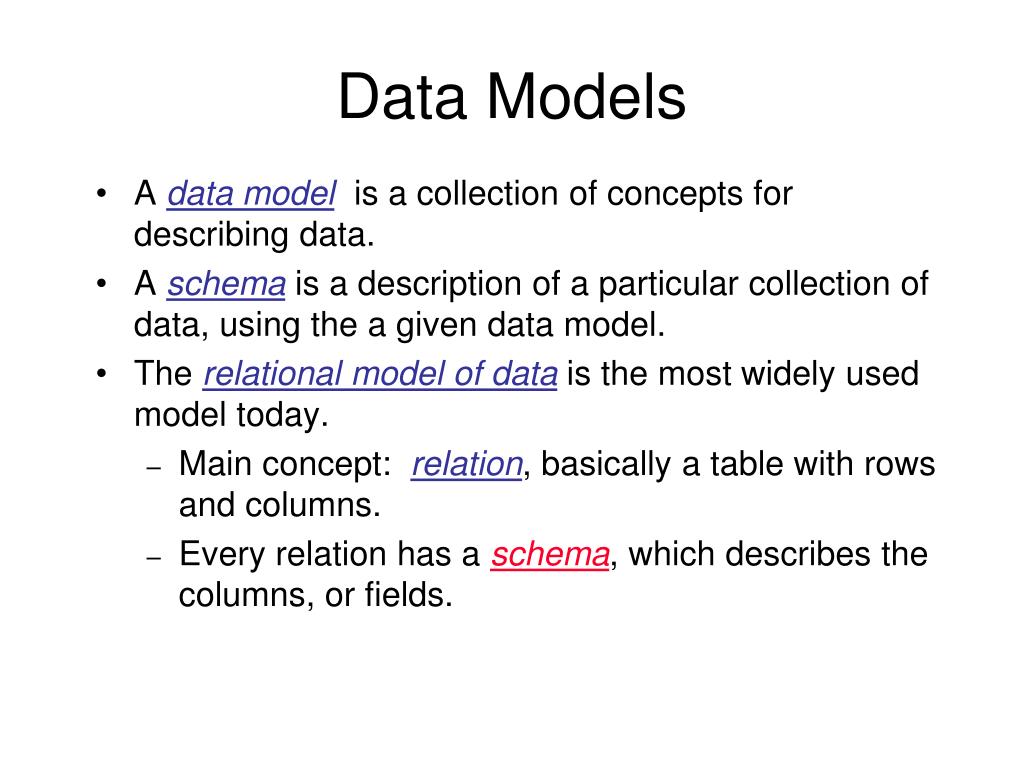 Data Models

• A data model is a collection of concepts for describing data.
• A schema is a description of a particular collection of data, using the a given data model.
• The relational model of data is the most widely used model today.
– Main concept: relation, basically a table with rows and columns.
– Every relation has a schema, which describes the columns, or fields.